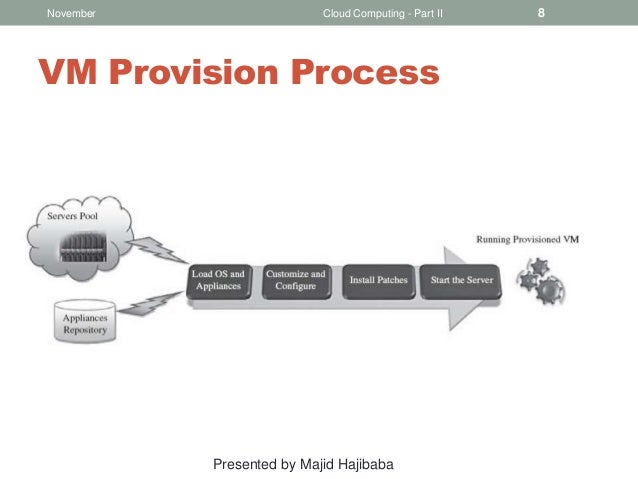 November Cloud Computing - Part II 8

VM Provision Process

Servers Pool

Appliances Repository

Load OS and Appliances

Customize and Configure

Install Patches

Start the Server

Running Provisioned VM

Presented by Majid Hajibaba